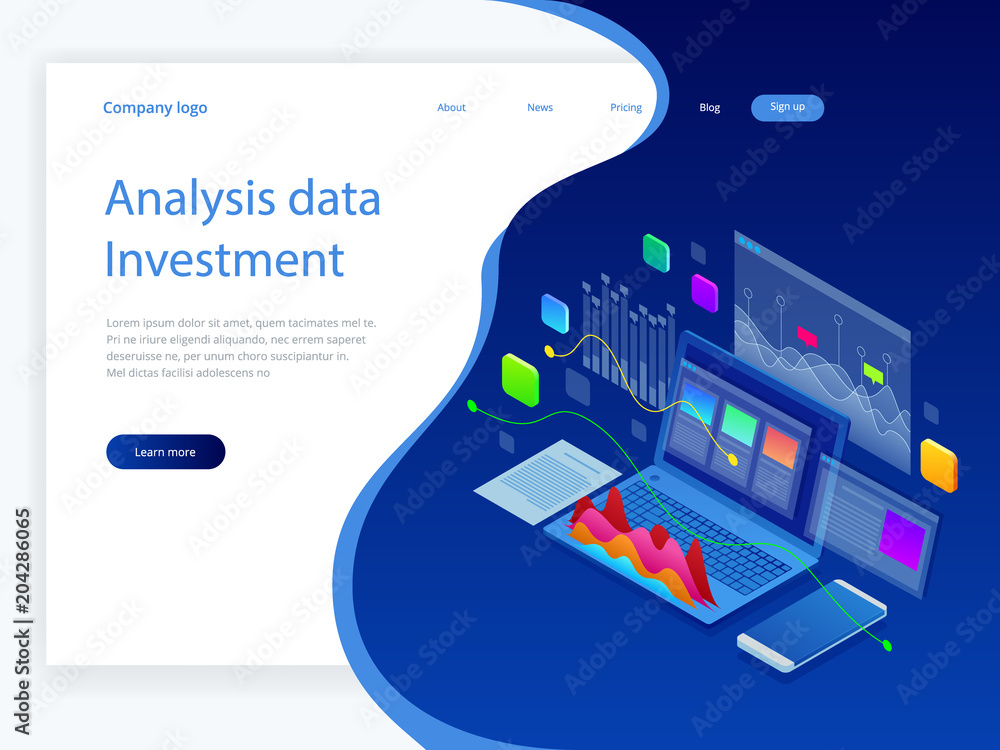 Company logo

About News Pricing Blog Sign up

Analysis data Investment

Lorem ipsum dolor sit amet, quem tacimates mel te. Pri ne iriure eligendi aliquando, nec errem saperet deseruisse ne, per unum choro suscipiantur in. Mel dictas facilisi adolescens no

Learn more

Adobe Stock | #204286065